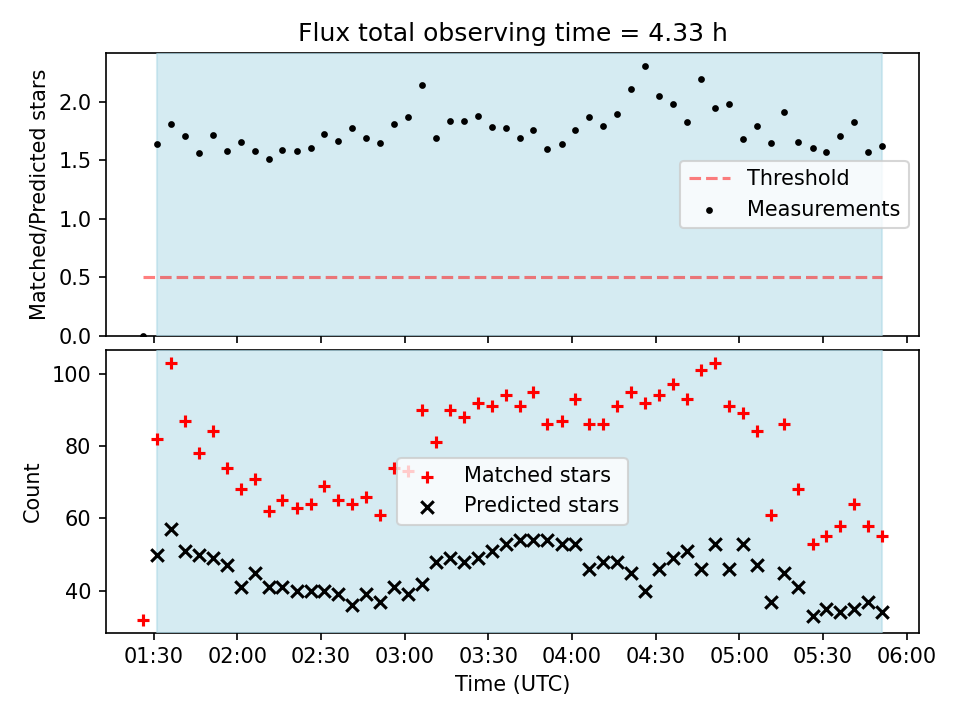 Flux total observing time = 4.33 h

Matched/Predicted stars

2.0
1.5
1.0
0.5
0.0

Threshold
Measurements

Count

100
80
60
40

Matched stars
Predicted stars

01:30 02:00 02:30 03:00 03:30 04:00 04:30 05:00 05:30 06:00

Time (UTC)